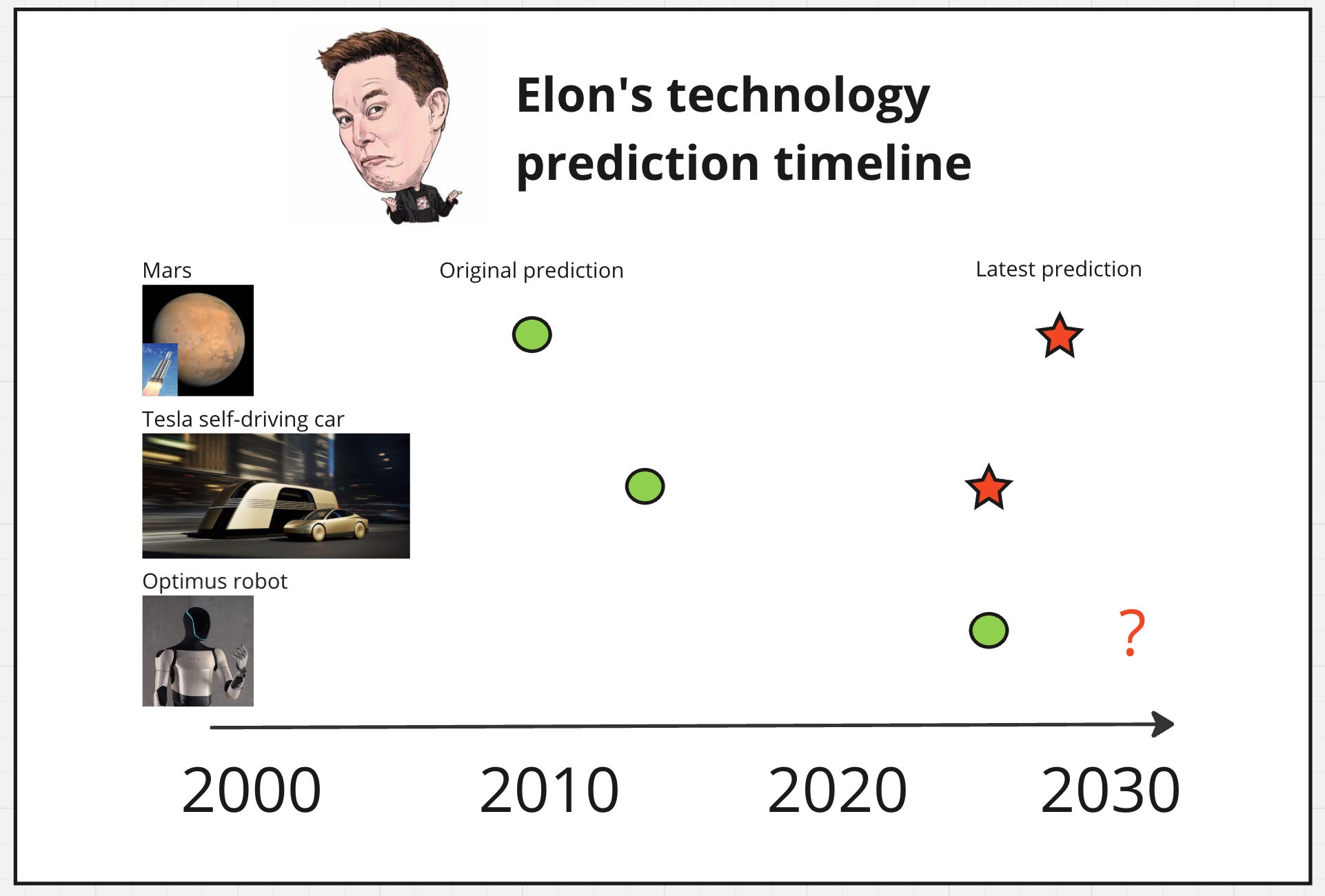 Elon's technology prediction timeline

Mars

Original prediction

Latest prediction

Tesla self-driving car

Optimus robot

?

2000

2010

2020

2030